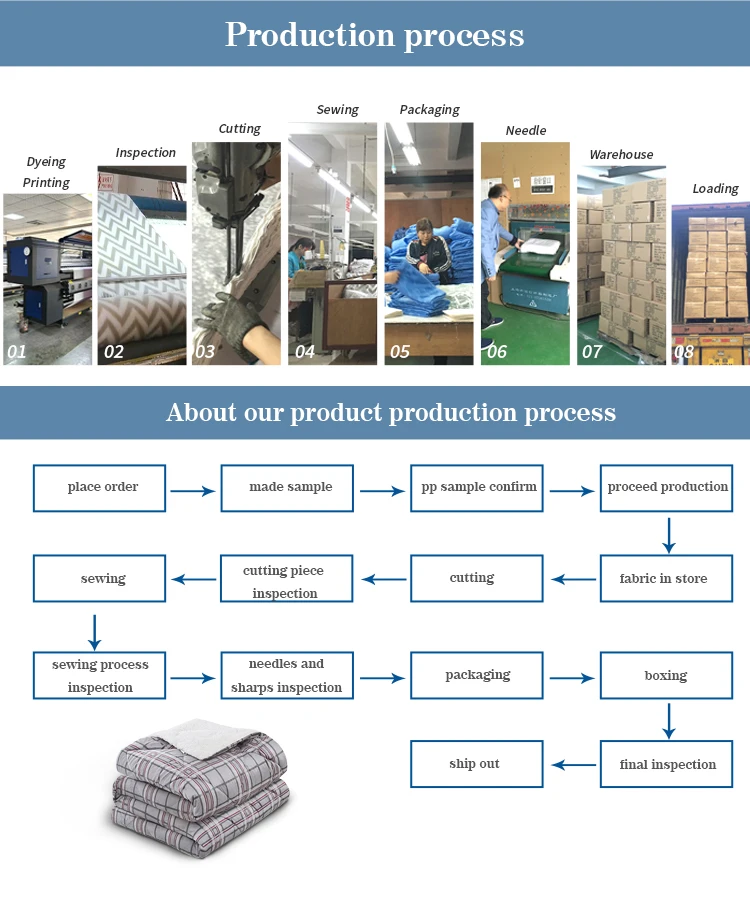 Production process

Dyeing Printing
01

Inspection
02

Cutting
03

Sewing
04

Packaging
05

Needle
06

Warehouse
07

Loading
08

About our product production process

place order

made sample

pp sample confirm

proceed production

fabric in store

cutting

cutting piece inspection

sewing

sewing process inspection

needles and sharps inspection

packaging

boxing

final inspection

ship out